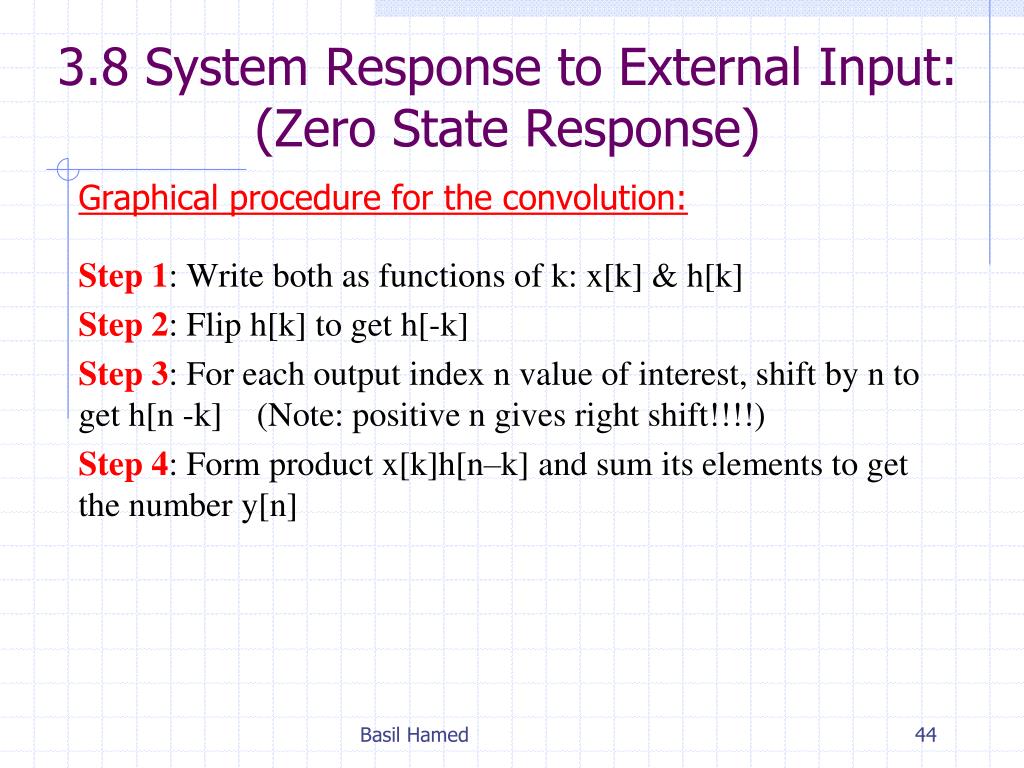 3.8 System Response to External Input: (Zero State Response)

Graphical procedure for the convolution:

Step 1: Write both as functions of k: x[k] & h[k]

Step 2: Flip h[k] to get h[-k]

Step 3: For each output index n value of interest, shift by n to get h[n -k]   (Note: positive n gives right shift!!!!)

Step 4: Form product x[k]h[n–k] and sum its elements to get the number y[n]

Basil Hamed

44